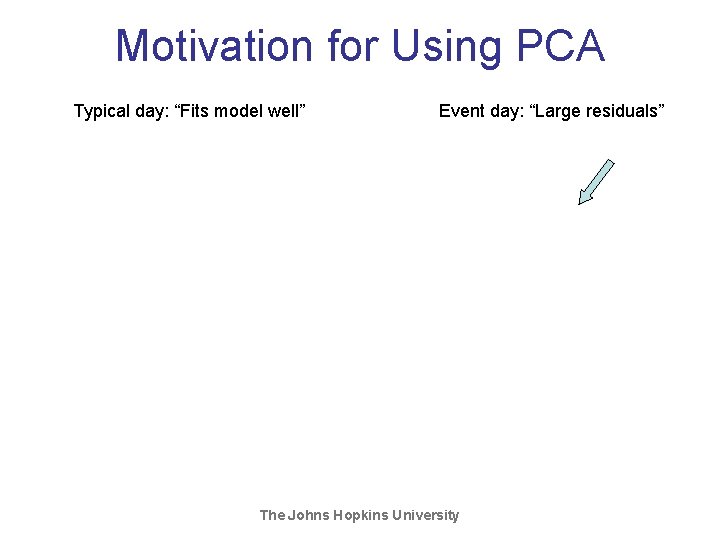 Motivation for Using PCA

Typical day: “Fits model well”

Event day: “Large residuals”

The Johns Hopkins University